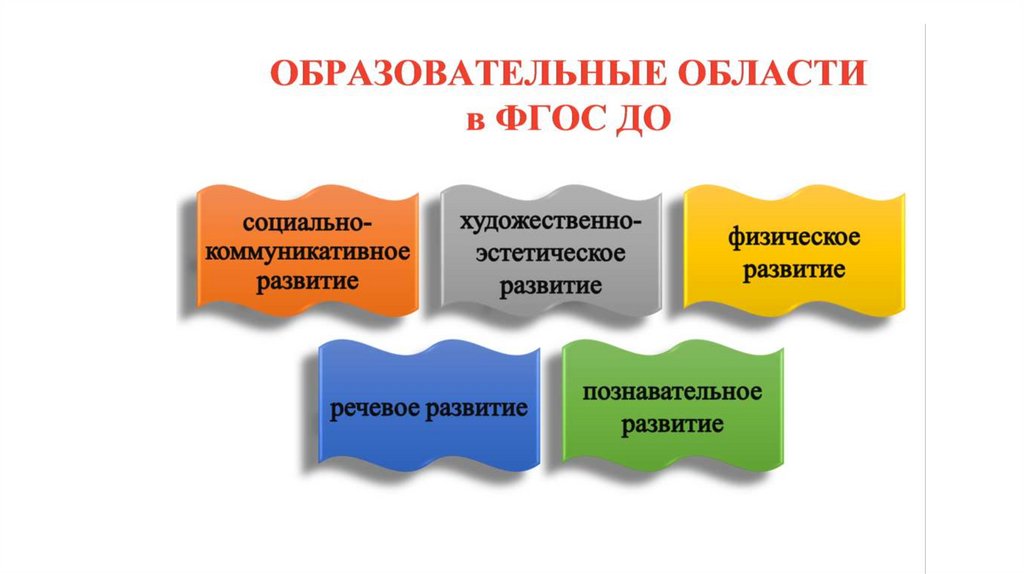 ОБРАЗОВАТЕЛЬНЫЕ ОБЛАСТИ
в ФГОС ДО

социально-коммуникативное развитие

художественно-эстетическое развитие

физическое развитие

речевое развитие

познавательное развитие